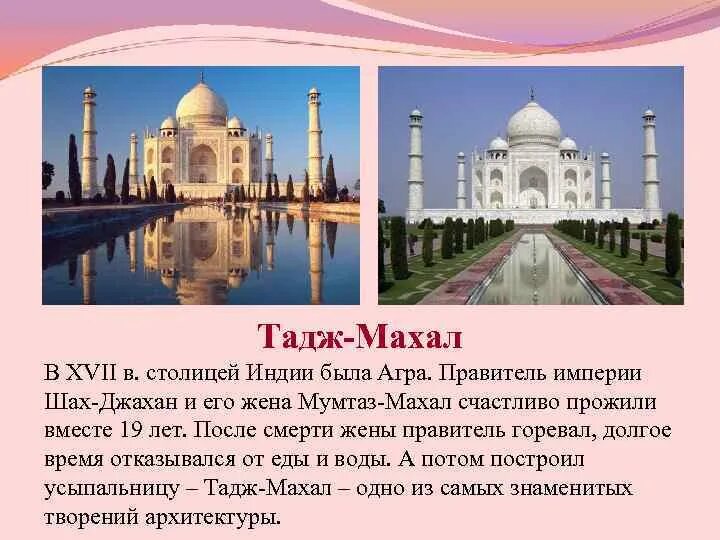 Тадж-Махал

В XVII в. столицей Индии была Агра. Правитель империи Шах-Джахан и его жена Мумтаз-Махал счастливо прожили вместе 19 лет. После смерти жены правитель горевал, долгое время отказывался от еды и воды. А потом построил усыпальницу – Тадж-Махал – одно из самых знаменитых творений архитектуры.